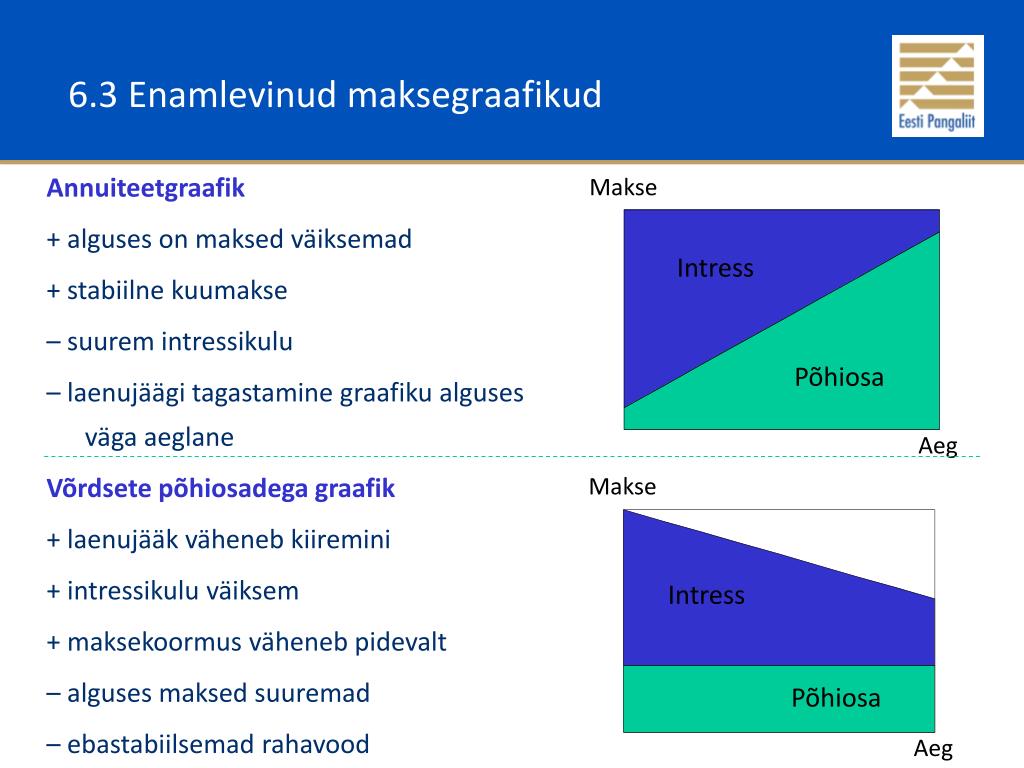 6.3 Enamlevinud maksegraafikud

Eesti Pangaliit

Annuiteetgraafik

+ alguses on maksed väiksemad

+ stabiilne kuumakse

– suurem intressikulu

– laenujäägi tagastamine graafiku alguses väga aeglane

Makse

Intress

Põhiosa

Aeg

Võrdsete põhiosadega graafik

+ laenujääk väheneb kiiremini

+ intressikulu väiksem

+ maksekoormus väheneb pidevalt

– alguses maksed suuremad

– ebastabiilsemad rahavood

Makse

Intress

Põhiosa

Aeg